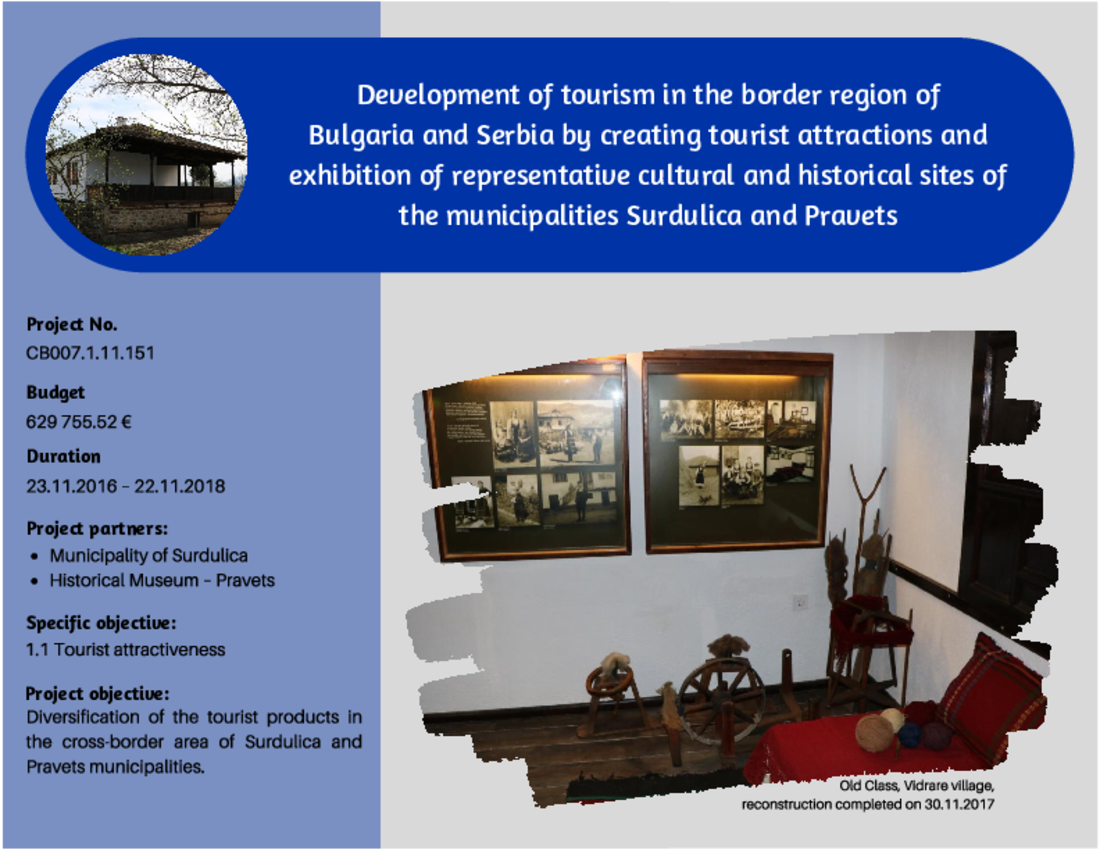 Development of tourism in the border region of Bulgaria and Serbia by creating tourist attractions and exhibition of representative cultural and historical sites of the municipalities Surdulica and Pravets

Project No.
CB007.1.11.151

Budget
629 755.52 €

Duration
23.11.2016 - 22.11.2018

Project partners:
• Municipality of Surdulica
• Historical Museum - Pravets

Specific objective:
1.1 Tourist attractiveness

Project objective:
Diversification of the tourist products in the cross-border area of Surdulica and Pravets municipalities.

Old Class, Vidrare village, reconstruction completed on 30.11.2017